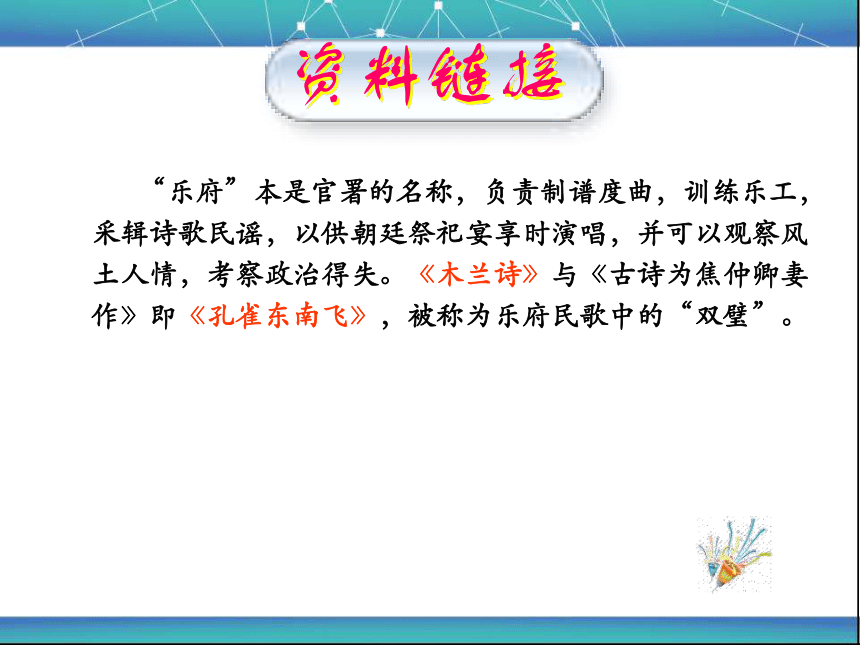 资料链接

“乐府”本是官署的名称，负责制谱度曲，训练乐工，采辑诗歌民谣，以供朝廷祭祀宴享时演唱，并可以观察风土人情，考察政治得失。《木兰诗》与《古诗为焦仲卿妻作》即《孔雀东南飞》，被称为乐府民歌中的“双璧”。